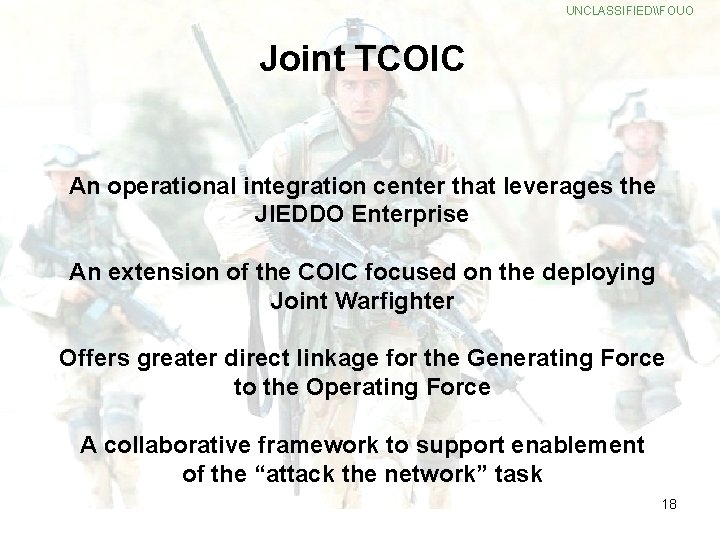 UNCLASSIFIED\\FOUO

Joint TCOIC

An operational integration center that leverages the JIEDDO Enterprise

An extension of the COIC focused on the deploying Joint Warfighter

Offers greater direct linkage for the Generating Force to the Operating Force

A collaborative framework to support enablement of the “attack the network” task

18